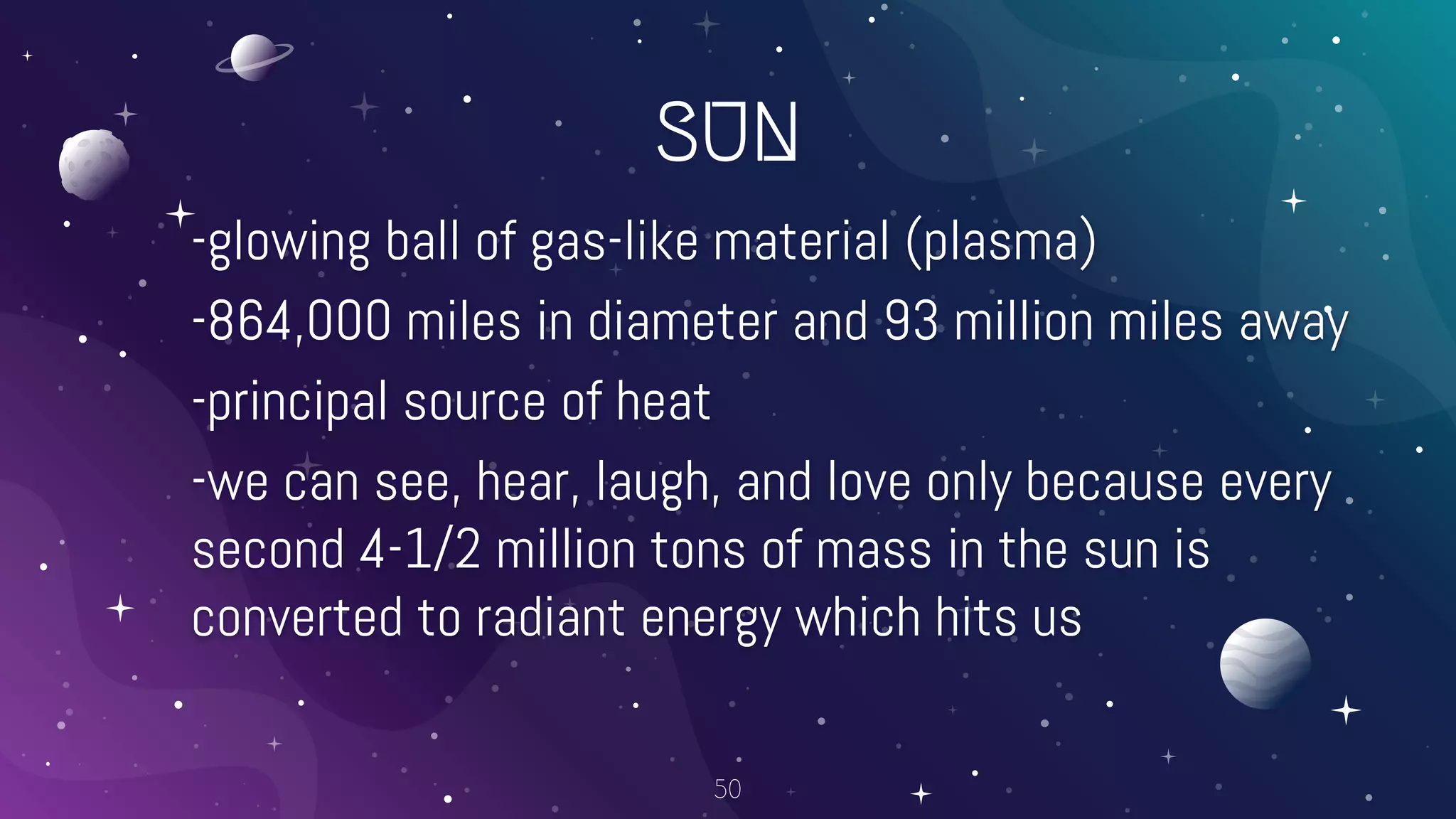 SUN

-glowing ball of gas-like material (plasma)

-864,000 miles in diameter and 93 million miles away

-principal source of heat

-we can see, hear, laugh, and love only because every second 4-1/2 million tons of mass in the sun is converted to radiant energy which hits us

50